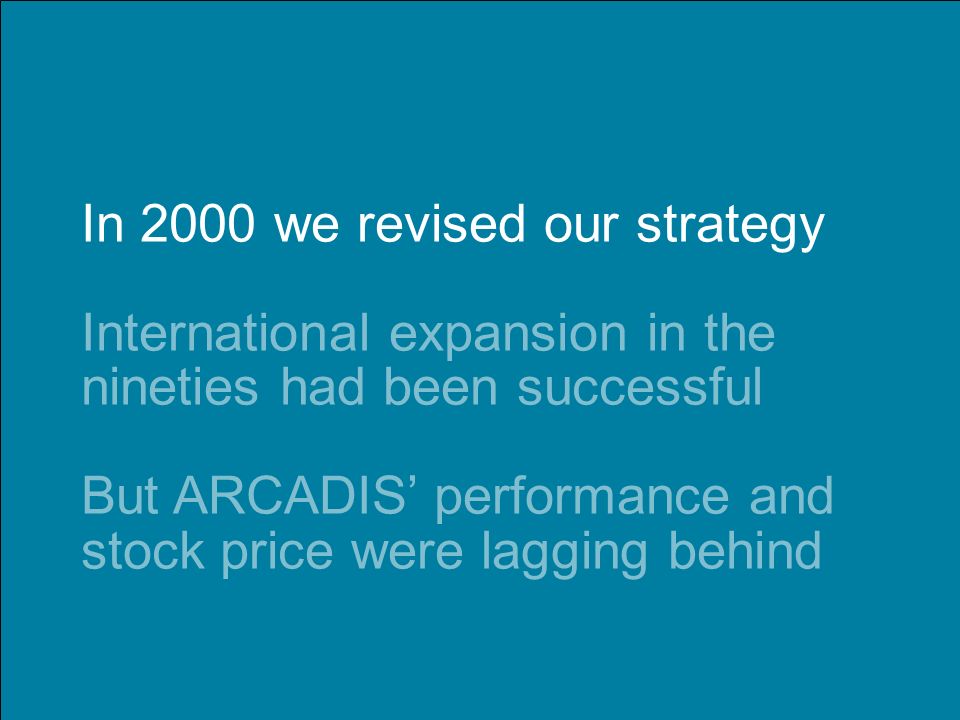 In 2000 we revised our strategy

International expansion in the nineties had been successful

But ARCADIS’ performance and stock price were lagging behind